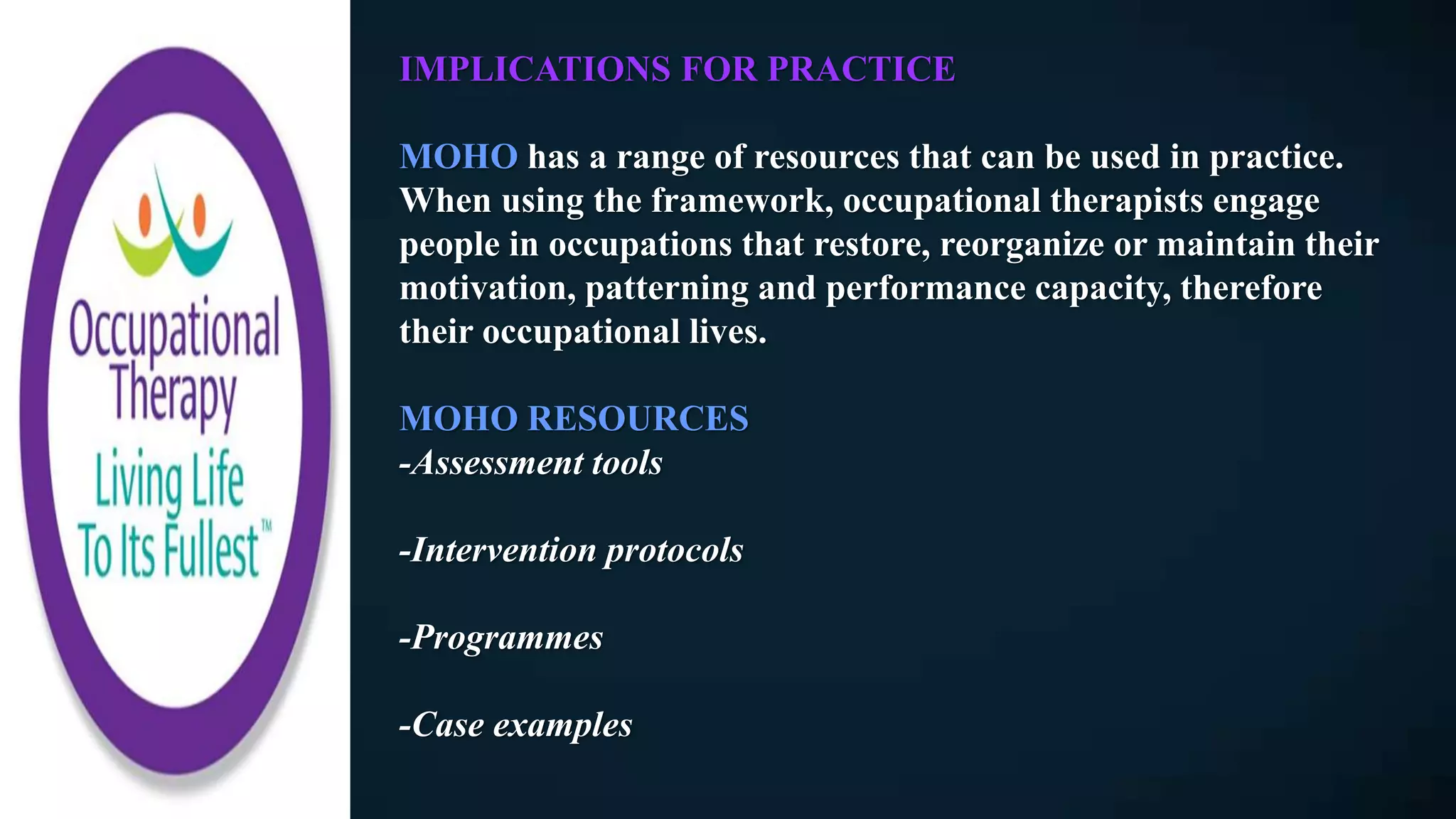 Occupational Therapy
Living Life To Its Fullest™

IMPLICATIONS FOR PRACTICE

MOHO has a range of resources that can be used in practice. When using the framework, occupational therapists engage people in occupations that restore, reorganize or maintain their motivation, patterning and performance capacity, therefore their occupational lives.

MOHO RESOURCES
-Assessment tools

-Intervention protocols

-Programmes

-Case examples